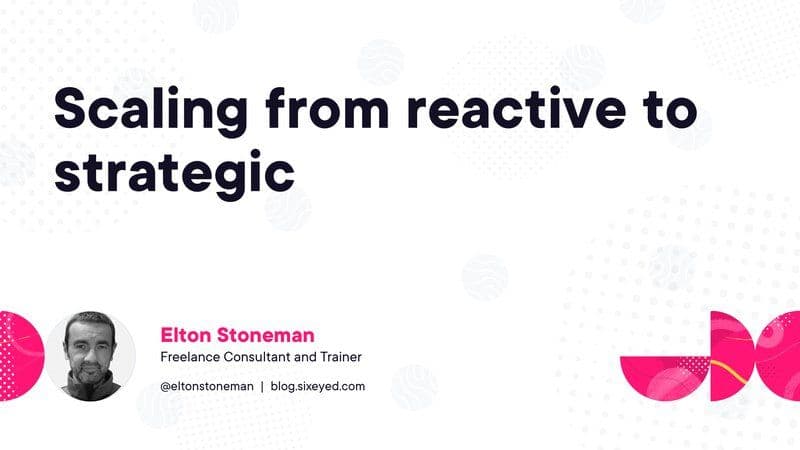 Scaling from reactive to strategic

Elton Stoneman

Freelance Consultant and Trainer

@eltonstoneman | blog.sixeyed.com